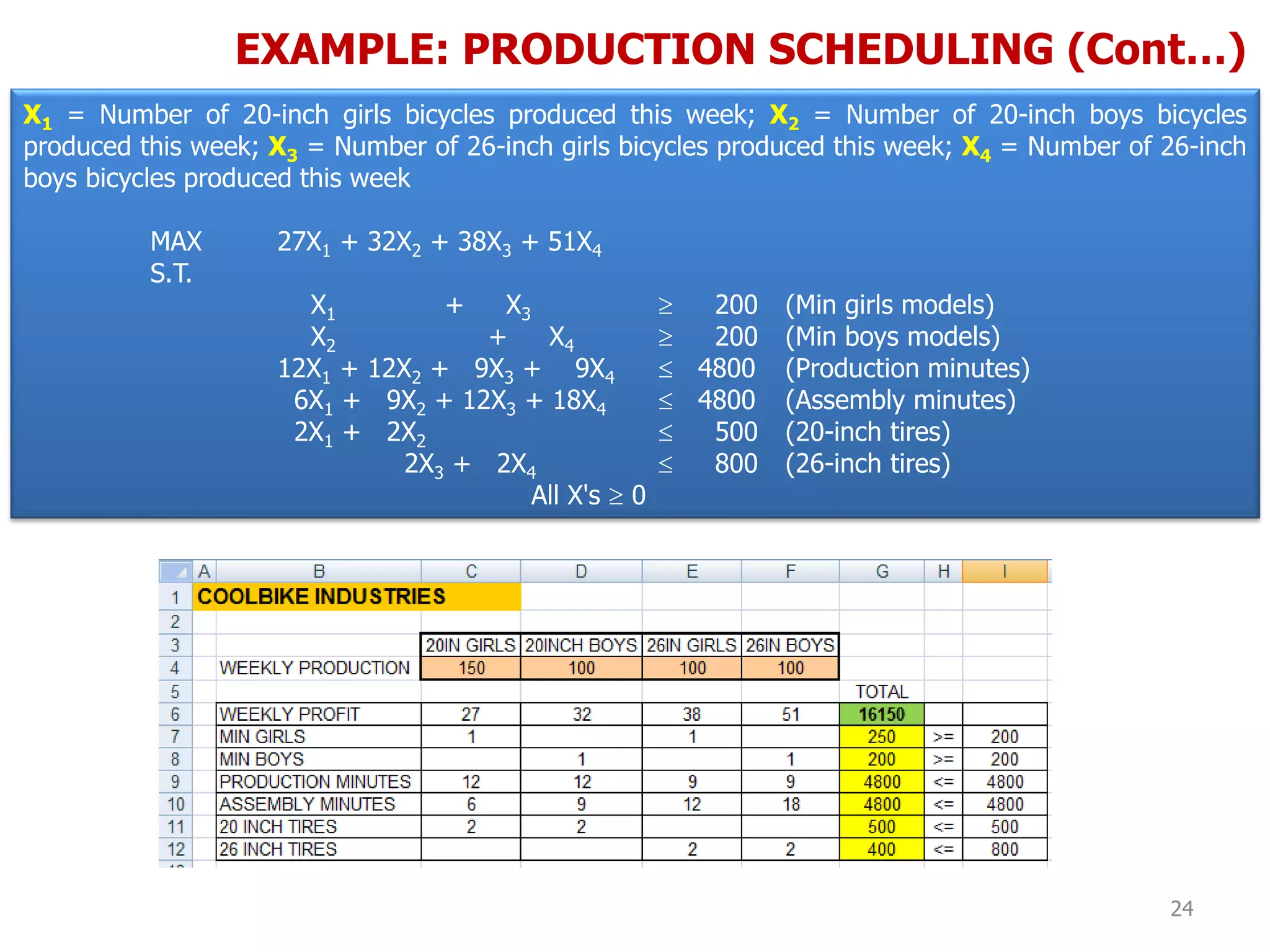 EXAMPLE: PRODUCTION SCHEDULING (Cont…)

$X_1$ = Number of 20-inch girls bicycles produced this week; $X_2$ = Number of 20-inch boys bicycles produced this week; $X_3$ = Number of 26-inch girls bicycles produced this week; $X_4$ = Number of 26-inch boys bicycles produced this week

MAX $27X_1 + 32X_2 + 38X_3 + 51X_4$
S.T.
$X_1 + X_3 \geq 200$ (Min girls models)
$X_2 + X_4 \geq 200$ (Min boys models)
$12X_1 + 12X_2 + 9X_3 + 9X_4 \leq 4800$ (Production minutes)
$6X_1 + 9X_2 + 12X_3 + 18X_4 \leq 4800$ (Assembly minutes)
$2X_1 + 2X_2 \leq 500$ (20-inch tires)
$2X_3 + 2X_4 \leq 800$ (26-inch tires)
All X's $\geq 0$

| | A | B | C | D | E | F | G | H | I |
|---|---|---|---|---|---|---|---|---|---|
| 1 | COOLBIKE INDUSTRIES | | | | | | | | |
| 2 | | | | | | | | | |
| 3 | | | 20IN GIRLS | 20INCH BOYS | 26IN GIRLS | 26IN BOYS | | | |
| 4 | | WEEKLY PRODUCTION | 150 | 100 | 100 | 100 | | | |
| 5 | | | | | | | TOTAL | | |
| 6 | | WEEKLY PROFIT | 27 | 32 | 38 | 51 | 16150 | | |
| 7 | | MIN GIRLS | 1 | | 1 | | 250 | >= | 200 |
| 8 | | MIN BOYS | | 1 | | 1 | 200 | >= | 200 |
| 9 | | PRODUCTION MINUTES | 12 | 12 | 9 | 9 | 4800 | <= | 4800 |
| 10 | | ASSEMBLY MINUTES | 6 | 9 | 12 | 18 | 4800 | <= | 4800 |
| 11 | | 20 INCH TIRES | 2 | 2 | | | 500 | <= | 500 |
| 12 | | 26 INCH TIRES | | | 2 | 2 | 400 | <= | 800 |

24